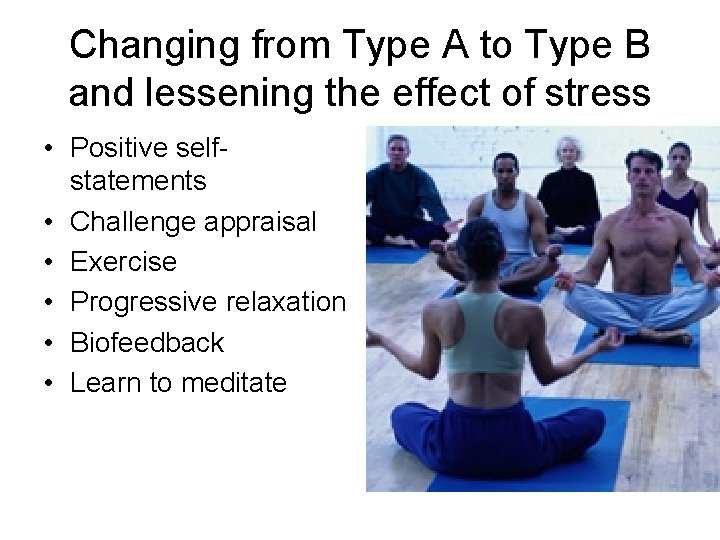 Changing from Type A to Type B and lessening the effect of stress

• Positive self-statements
• Challenge appraisal
• Exercise
• Progressive relaxation
• Biofeedback
• Learn to meditate